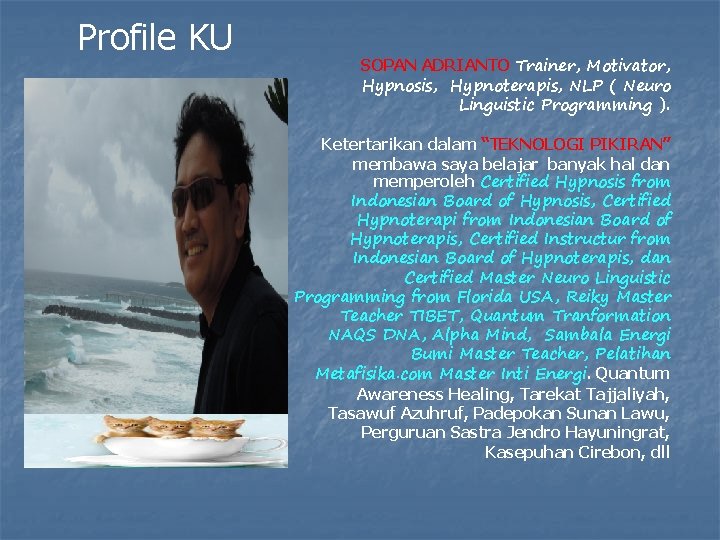 Profile KU

SOPAN ADRIANTO Trainer, Motivator, Hypnosis, Hypnoterapis, NLP ( Neuro Linguistic Programming ).

Ketertarikan dalam "TEKNOLOGI PIKIRAN" membawa saya belajar banyak hal dan memperoleh Certified Hypnosis from Indonesian Board of Hypnosis, Certified Hypnoterapi from Indonesian Board of Hypnoterapis, Certified Instructur from Indonesian Board of Hypnoterapis, dan Certified Master Neuro Linguistic Programming from Florida USA, Reiky Master Teacher TIBET, Quantum Tranformation NAQS DNA, Alpha Mind, Sambala Energi Bumi Master Teacher, Pelatihan Metafisika.com Master Inti Energi. Quantum Awareness Healing, Tarekat Tajjaliyah, Tasawuf Azuhruf, Padepokan Sunan Lawu, Perguruan Sastra Jendro Hayuningrat, Kasepuhan Cirebon, dll